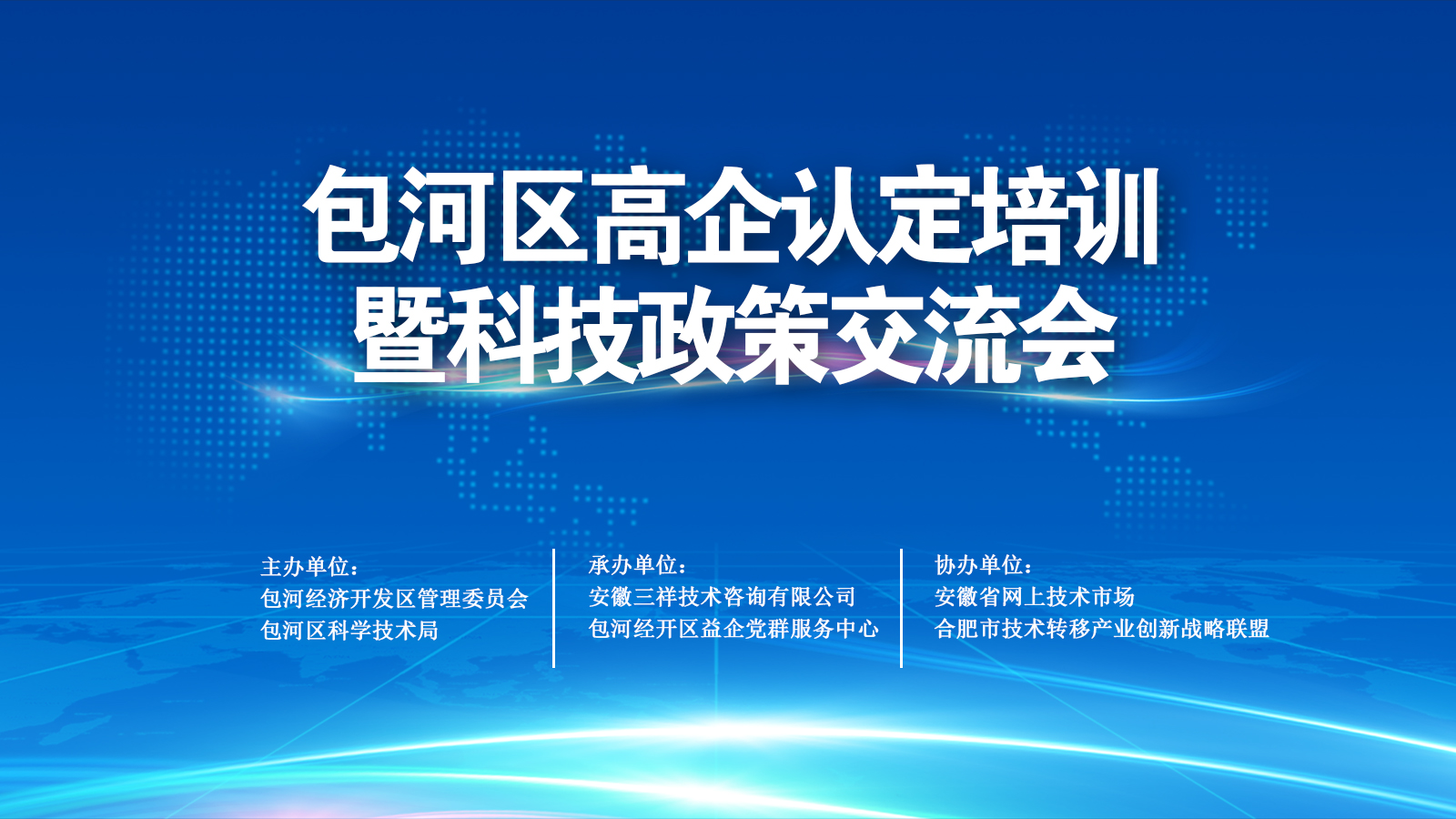 包河区高企认定培训
暨科技政策交流会

主办单位：
包河经济开发区管理委员会
包河区科学技术局

承办单位：
安徽三祥技术咨询有限公司
包河经开区益企党群服务中心

协办单位：
安徽省网上技术市场
合肥市技术转移产业创新战略联盟